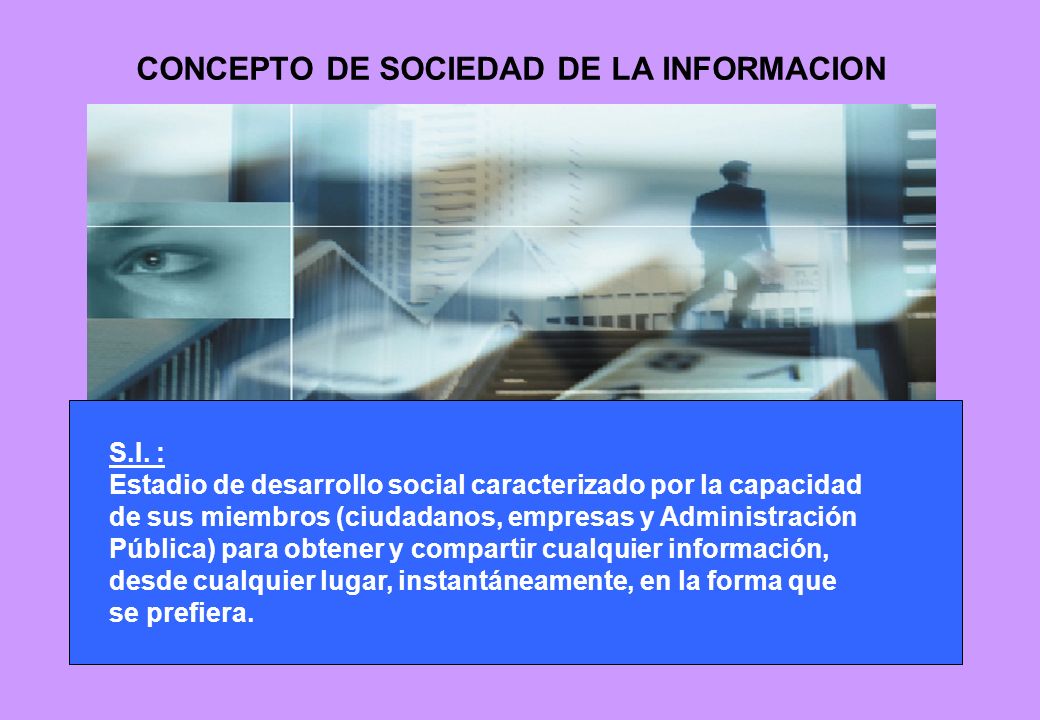 CONCEPTO DE SOCIEDAD DE LA INFORMACION

S.I. :
Estadio de desarrollo social caracterizado por la capacidad de sus miembros (ciudadanos, empresas y Administración Pública) para obtener y compartir cualquier información, desde cualquier lugar, instantáneamente, en la forma que se prefiera.